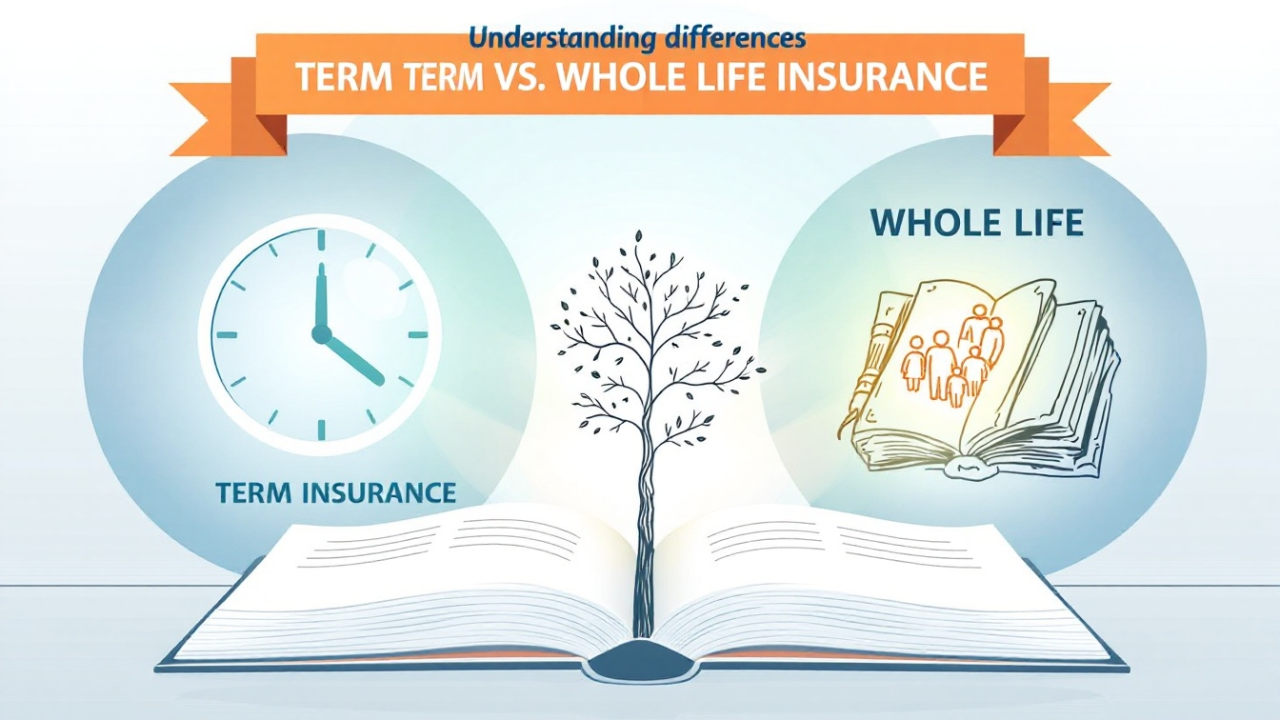 Understanding differences
TERM TERM VS. WHOLE LIFE INSURANCE

WHOLE LIFE

TERM INSURANCE